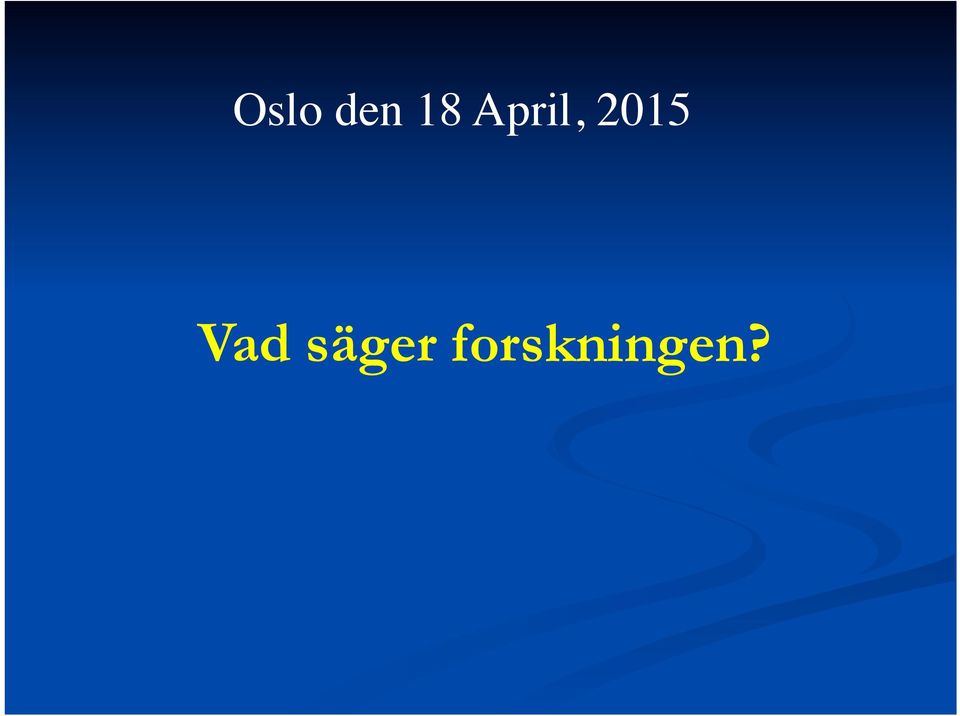 Oslo den 18 April, 2015

Vad säger forskningen?